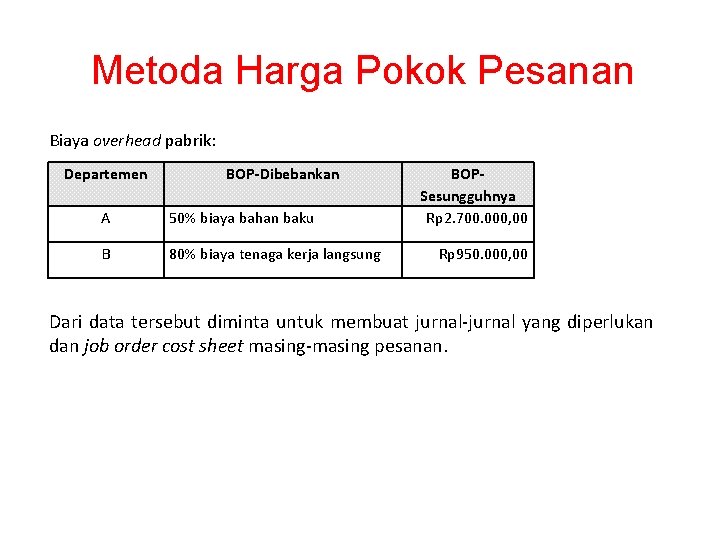 Metoda Harga Pokok Pesanan

Biaya overhead pabrik:

| Departemen | BOP-Dibebankan | BOP-Sesungguhnya |
|---|---|---|
| A | 50% biaya bahan baku | Rp2.700.000,00 |
| B | 80% biaya tenaga kerja langsung | Rp950.000,00 |

Dari data tersebut diminta untuk membuat jurnal-jurnal yang diperlukan dan job order cost sheet masing-masing pesanan.